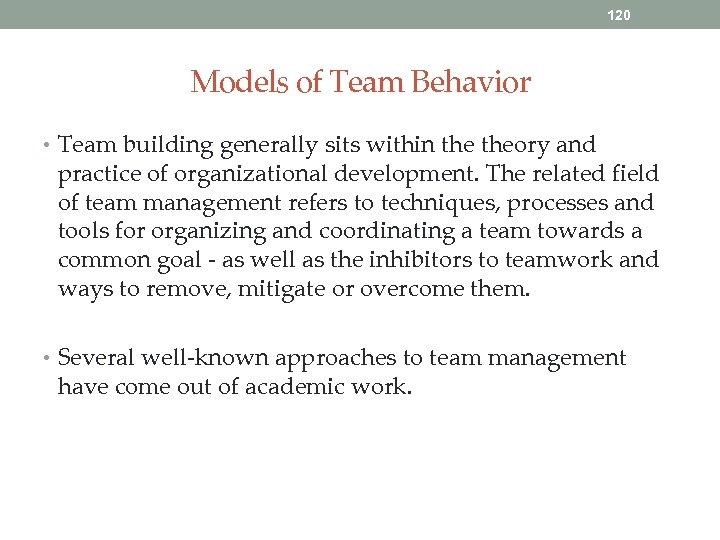 120

Models of Team Behavior

• Team building generally sits within the theory and practice of organizational development. The related field of team management refers to techniques, processes and tools for organizing and coordinating a team towards a common goal - as well as the inhibitors to teamwork and ways to remove, mitigate or overcome them.

• Several well-known approaches to team management have come out of academic work.